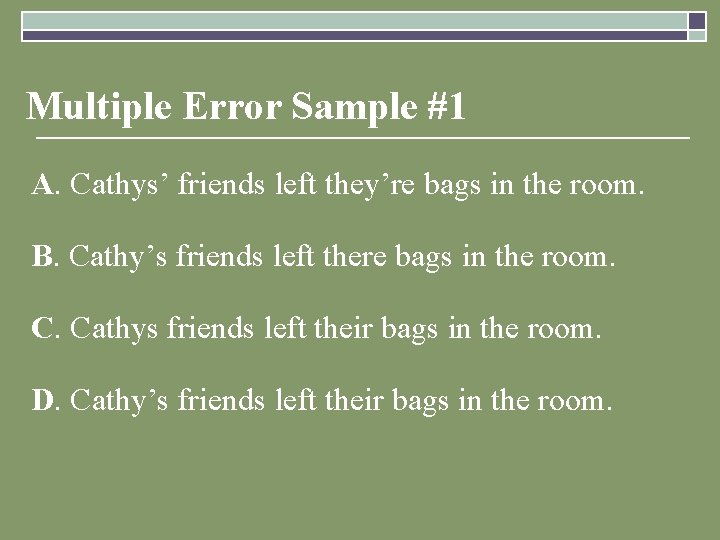 Multiple Error Sample #1

A. Cathys’ friends left they’re bags in the room.

B. Cathy’s friends left there bags in the room.

C. Cathys friends left their bags in the room.

D. Cathy’s friends left their bags in the room.